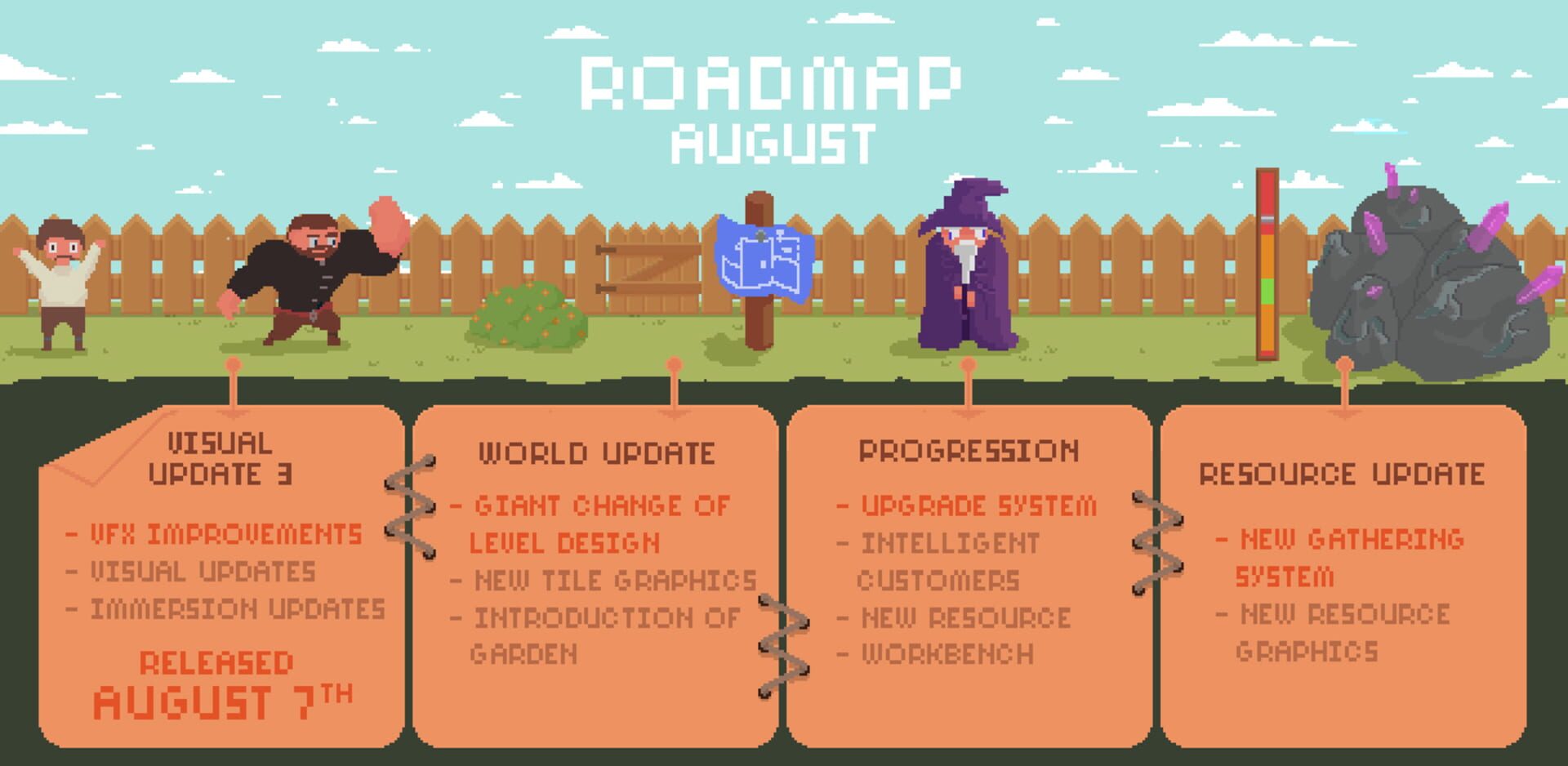 ROADMAP
AUGUST

VISUAL UPDATE 3

- VFX IMPROVEMENTS
- VISUAL UPDATES
- IMMERSION UPDATES

RELEASED
AUGUST 7TH

WORLD UPDATE

- GIANT CHANGE OF LEVEL DESIGN
- NEW TILE GRAPHICS
- INTRODUCTION OF GARDEN

PROGRESSION

- UPGRADE SYSTEM
- INTELLIGENT CUSTOMERS
- NEW RESOURCE
- WORKBENCH

RESOURCE UPDATE

- NEW GATHERING SYSTEM
- NEW RESOURCE GRAPHICS